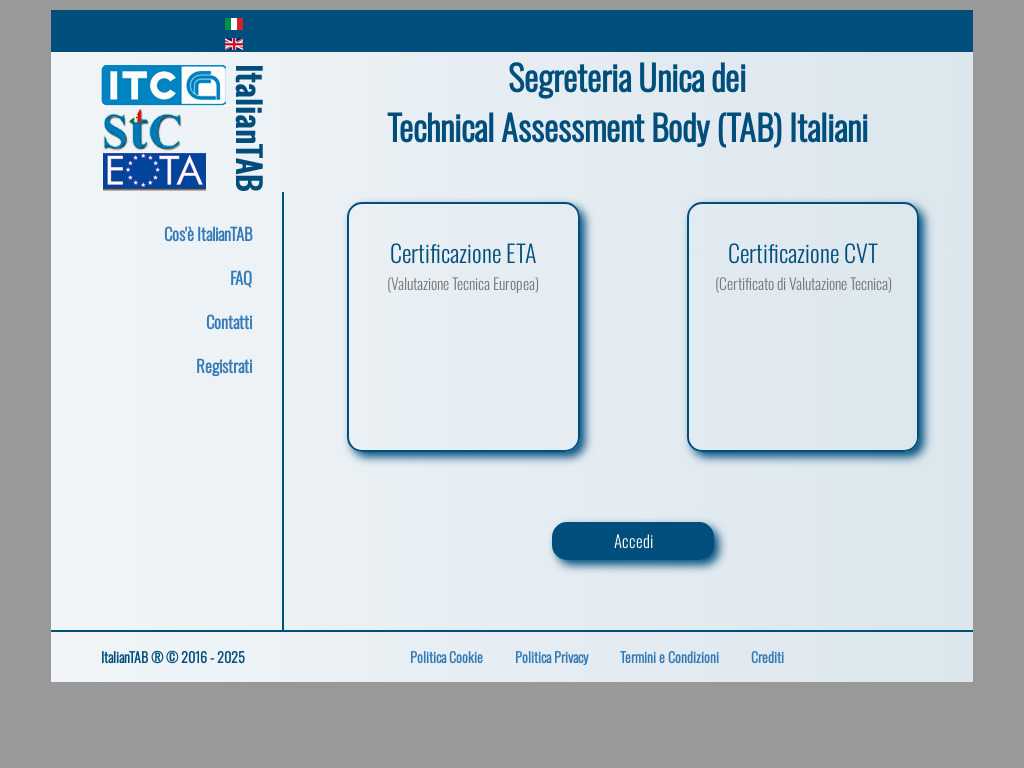 ITC
StC
EOTA
ItalianTAB

Segreteria Unica dei
Technical Assessment Body (TAB) Italiani

Cos'è ItalianTAB

FAQ

Contatti

Registrati

Certificazione ETA
(Valutazione Tecnica Europea)

Certificazione CVT
(Certificato di Valutazione Tecnica)

Accedi

ItalianTAB ® © 2016 - 2025

Politica Cookie Politica Privacy Termini e Condizioni Crediti